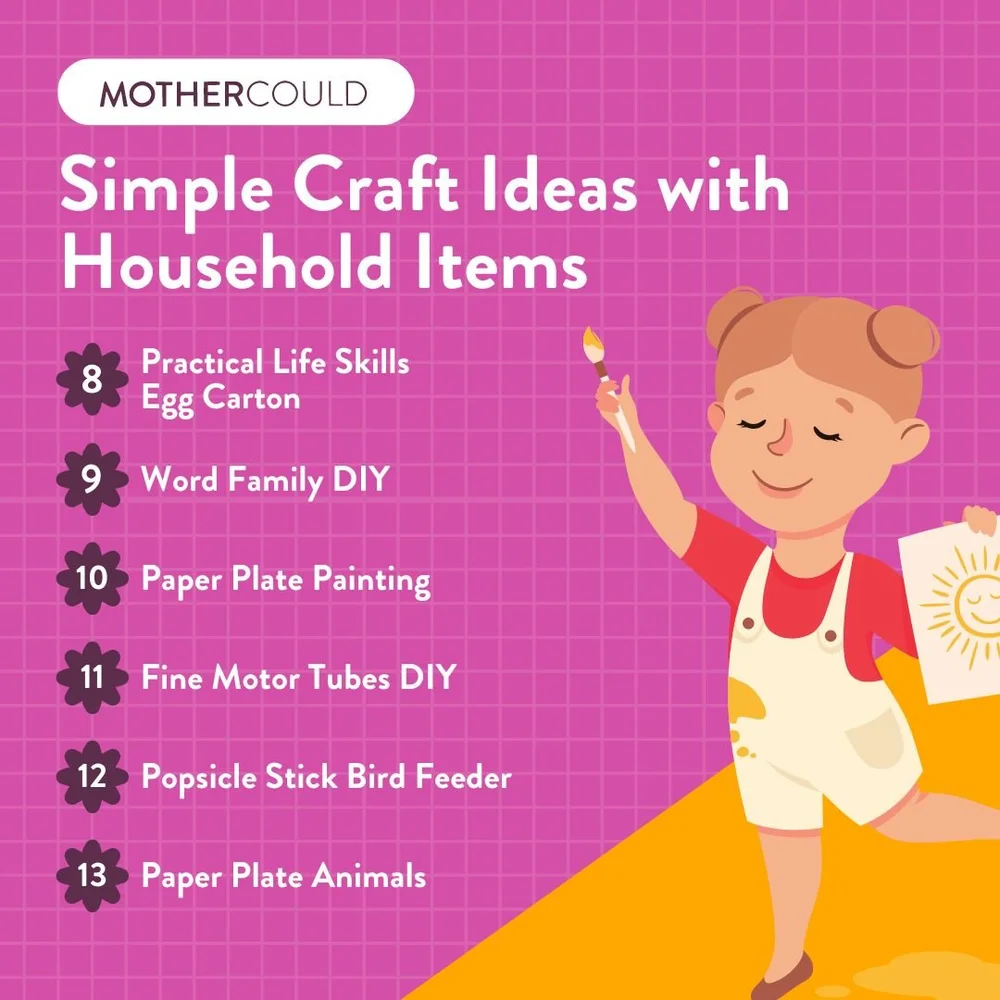 MOTHERCOULD

Simple Craft Ideas with Household Items

8 Practical Life Skills Egg Carton

9 Word Family DIY

10 Paper Plate Painting

11 Fine Motor Tubes DIY

12 Popsicle Stick Bird Feeder

13 Paper Plate Animals